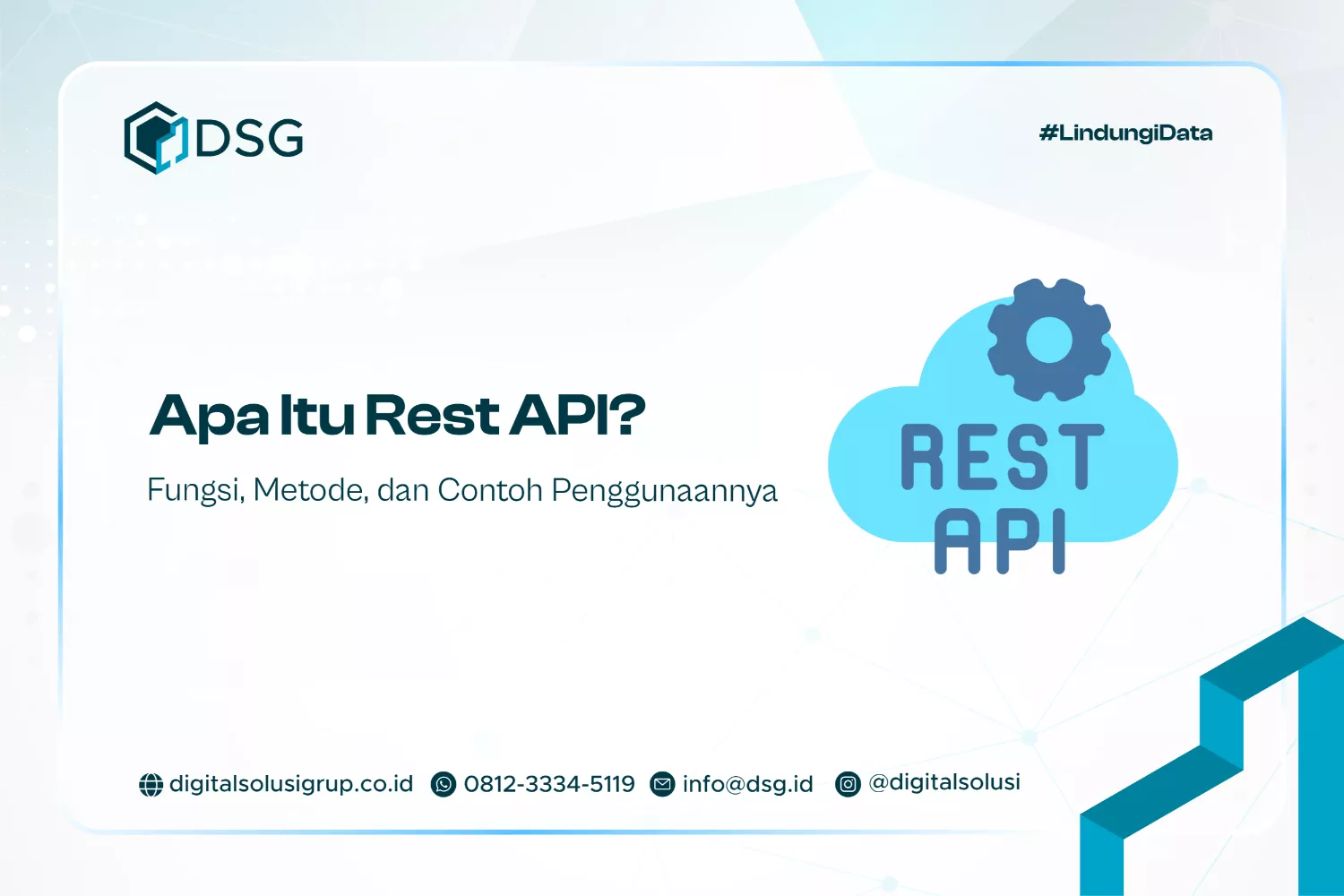 DSG

#LindungiData

Apa Itu Rest API?

Fungsi, Metode, dan Contoh Penggunaannya

REST
API

digitalsolusigrup.co.id 0812-3334-5119 info@dsg.id @digitalsolusi